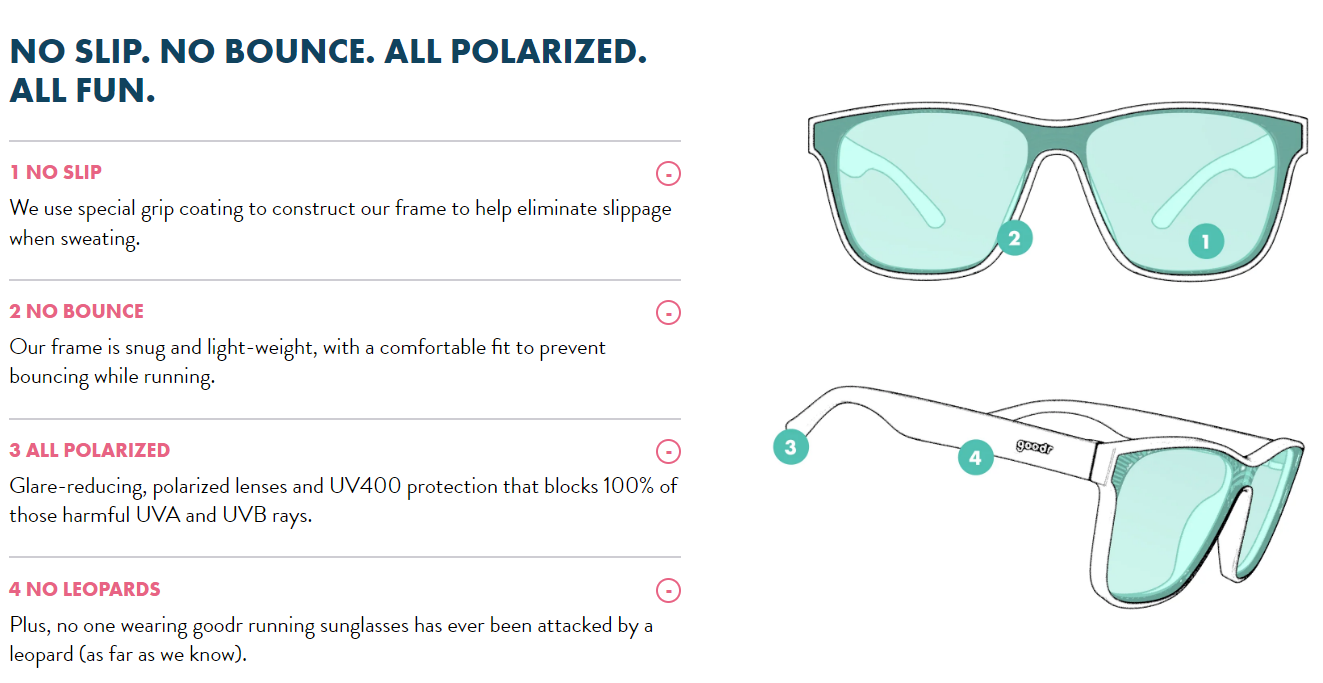 NO SLIP. NO BOUNCE. ALL POLARIZED. ALL FUN.

1 NO SLIP
-
We use special grip coating to construct our frame to help eliminate slippage when sweating.

2 NO BOUNCE
-
Our frame is snug and light-weight, with a comfortable fit to prevent bouncing while running.

3 ALL POLARIZED
-
Glare-reducing, polarized lenses and UV400 protection that blocks 100% of those harmful UVA and UVB rays.

4 NO LEOPARDS
-
Plus, no one wearing goodr running sunglasses has ever been attacked by a leopard (as far as we know).

2
1
3
4
goodr